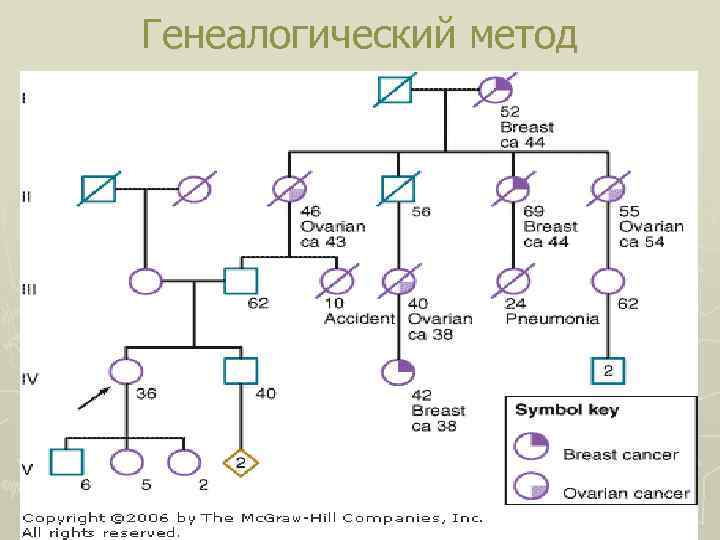 Генеалогический метод

I

52
Breast
ca 44

II

46
Ovarian
ca 43

56

69
Breast
ca 44

55
Ovarian
ca 54

III

62

10
Accident

40
Ovarian
ca 38

24
Pneumonia

62

IV

36

40

42
Breast
ca 38

2

V

6

5

2

2

Symbol key
Breast cancer
Ovarian cancer

Copyright ©2006 by The McGraw-Hill Companies, Inc.
All rights reserved.